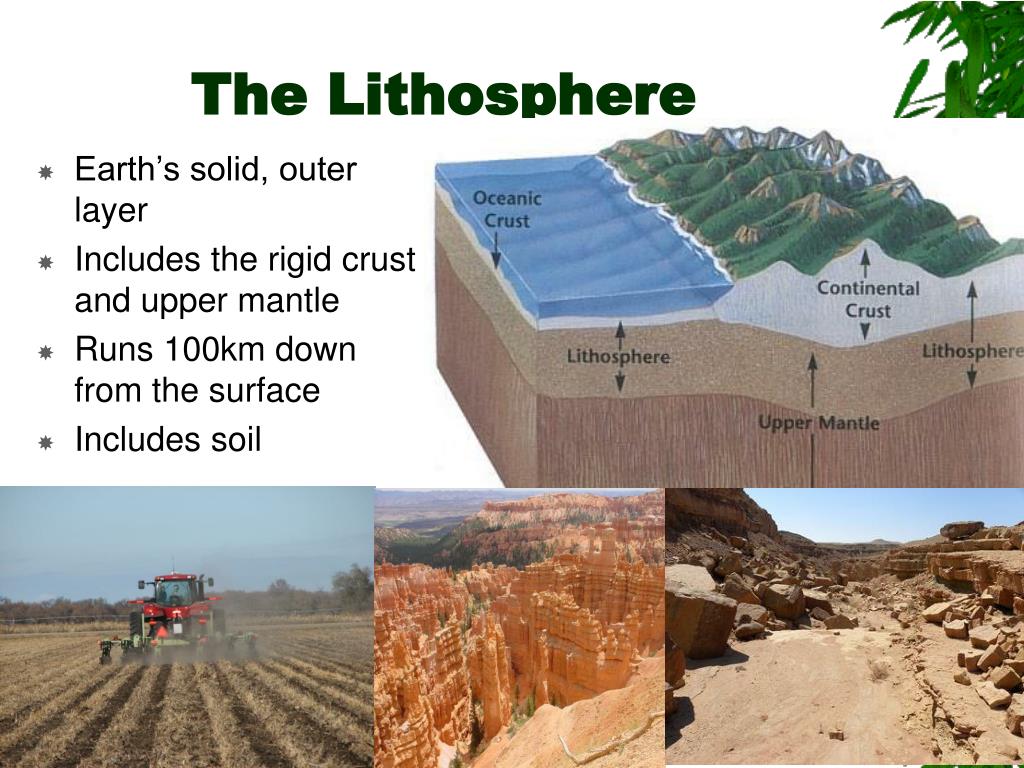 The Lithosphere

Earth's solid, outer layer
Includes the rigid crust and upper mantle
Runs 100km down from the surface
Includes soil

Oceanic Crust
Continental Crust
Lithosphere
Lithosphere
Upper Mantle